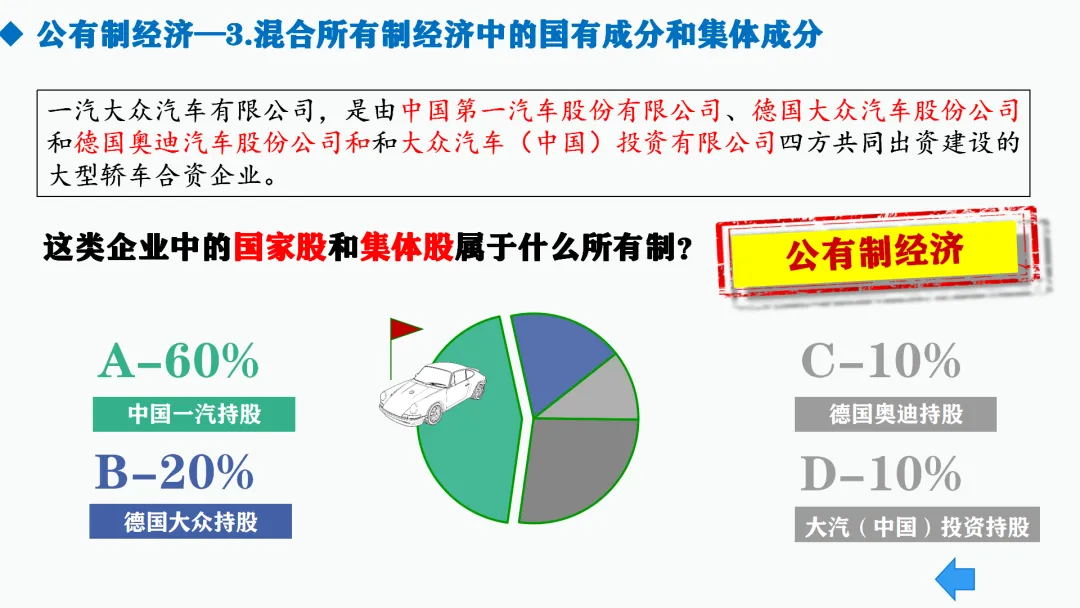 ◆ 公有制经济—3.混合所有制经济中的国有成分和集体成分

一汽大众汽车有限公司，是由中国第一汽车股份有限公司、德国大众汽车股份公司和德国奥迪汽车股份公司和和大众汽车（中国）投资有限公司四方共同出资建设的大型轿车合资企业。

这类企业中的国家股和集体股属于什么所有制？

公有制经济

A–60%
中国一汽持股

B–20%
德国大众持股

C–10%
德国奥迪持股

D–10%
大汽（中国）投资持股